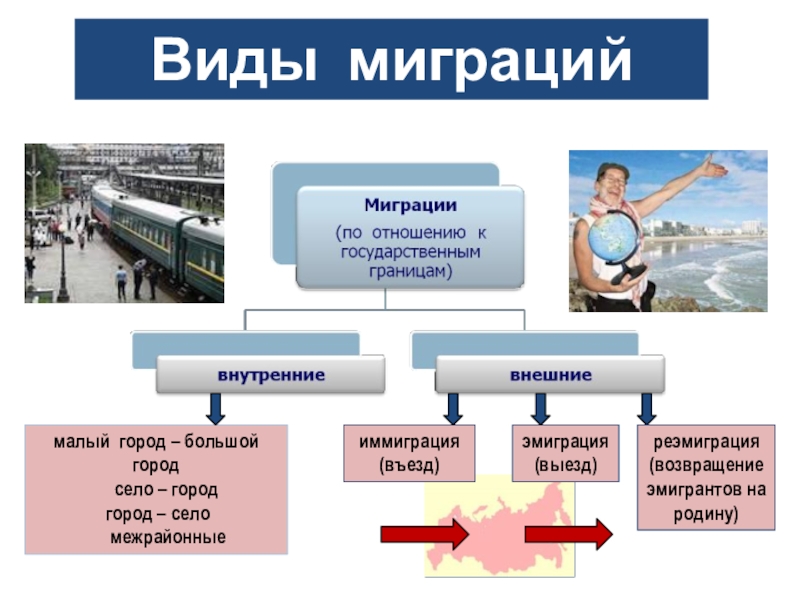 Виды миграций

Миграции
(по отношению к государственным границам)

внутренние

внешние

малый город – большой город
село – город
город – село
межрайонные

иммиграция
(въезд)

эмиграция
(выезд)

реэмиграция
(возвращение эмигрантов на родину)